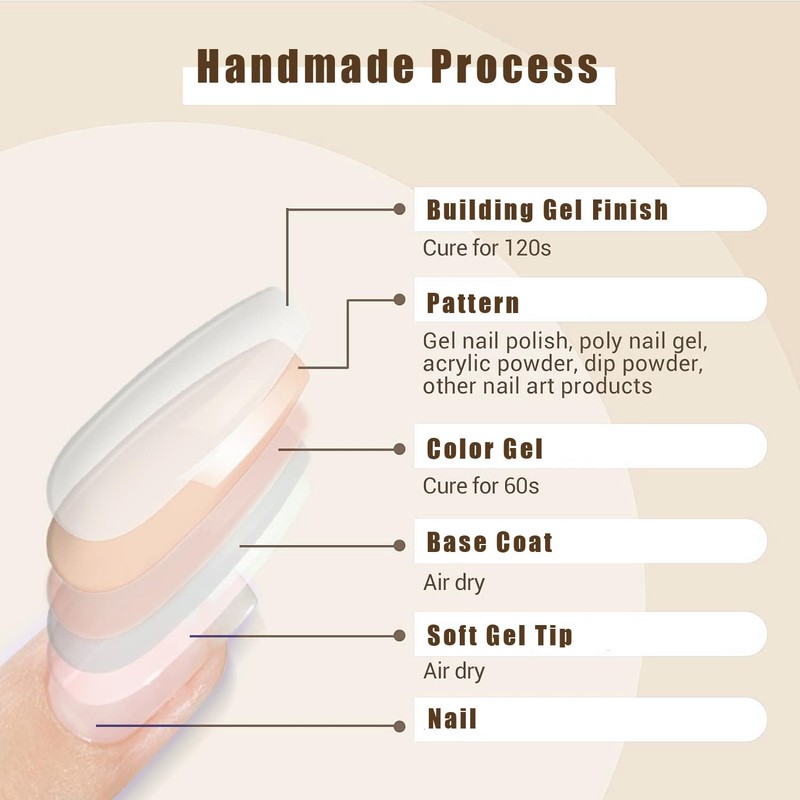 Handmade Process

Building Gel Finish
Cure for 120s

Pattern
Gel nail polish, poly nail gel, acrylic powder, dip powder, other nail art products

Color Gel
Cure for 60s

Base Coat
Air dry

Soft Gel Tip
Air dry

Nail